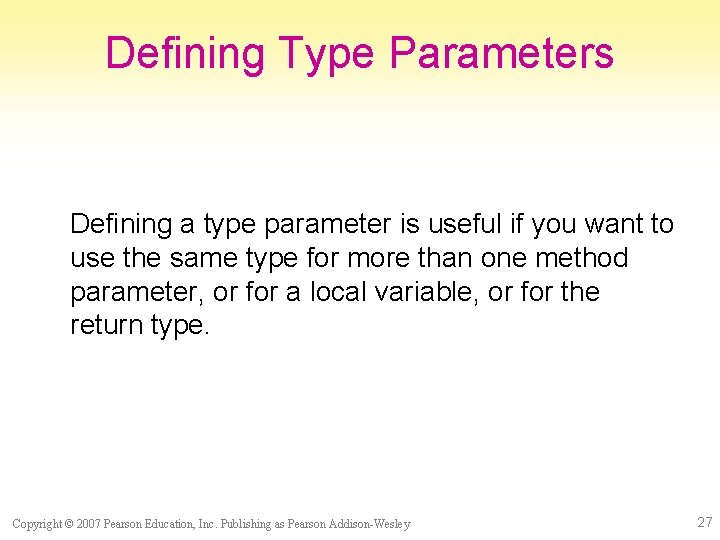 Defining Type Parameters

Defining a type parameter is useful if you want to use the same type for more than one method parameter, or for a local variable, or for the return type.

Copyright © 2007 Pearson Education, Inc. Publishing as Pearson Addison-Wesley

27